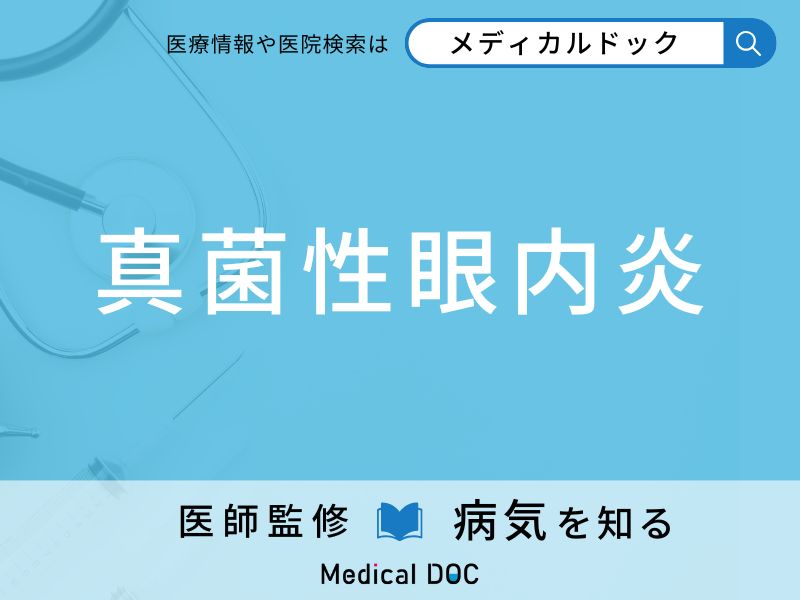 医療情報や医院検索は メディカルドック

真菌性眼内炎

医師監修 病気を知る

Medical DOC